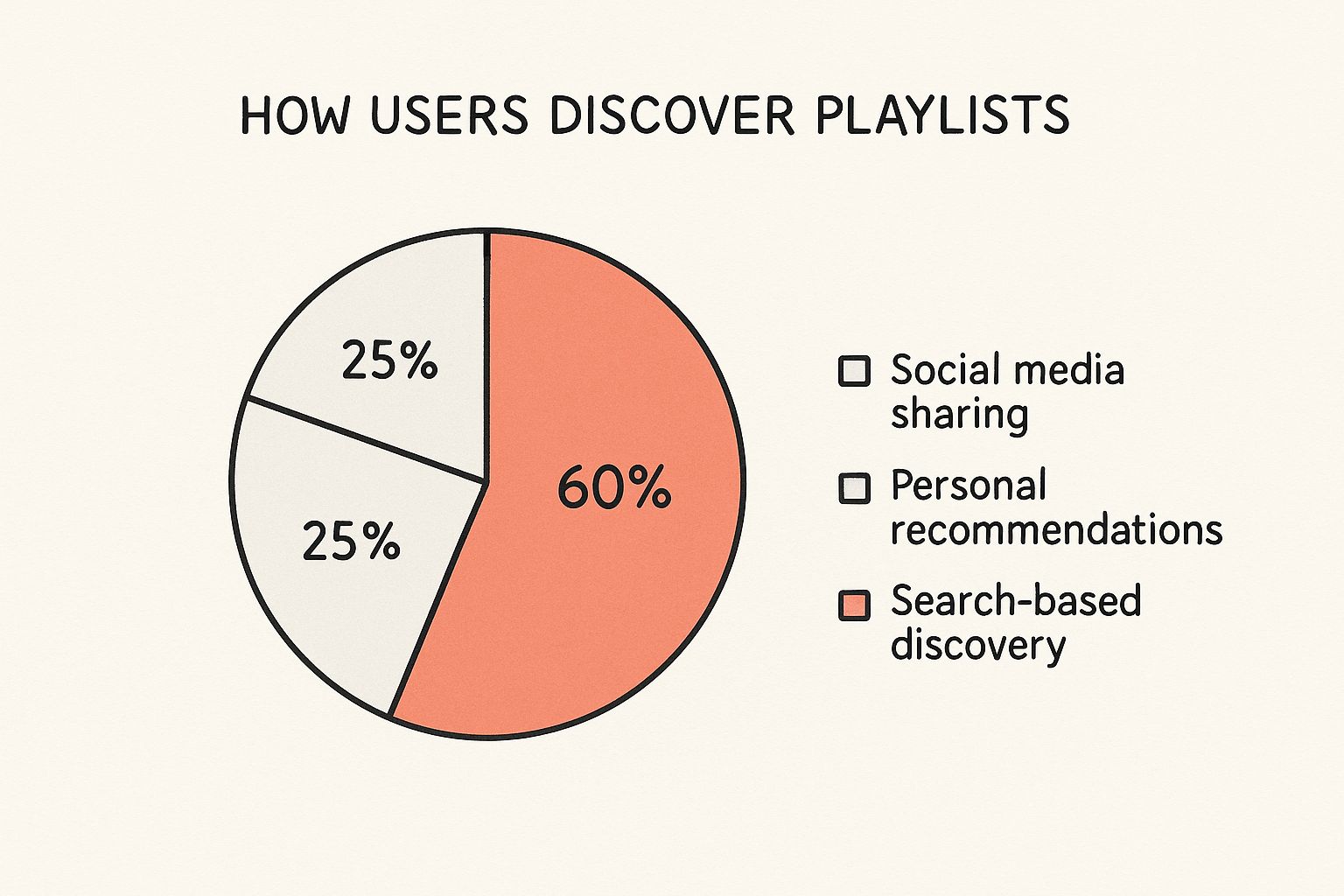 HOW USERS DISCOVER PLAYLISTS

25%

25%

60%

Social media sharing

Personal recommendations

Search-based discovery